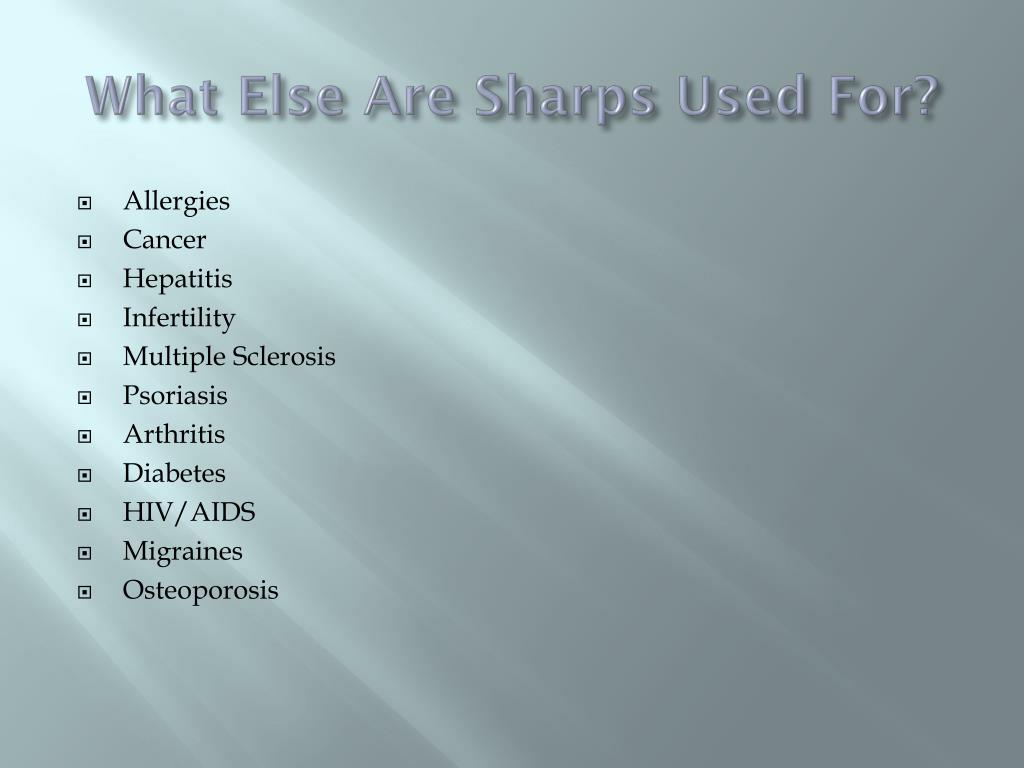 What Else Are Sharps Used For?

- Allergies
- Cancer
- Hepatitis
- Infertility
- Multiple Sclerosis
- Psoriasis
- Arthritis
- Diabetes
- HIV/AIDS
- Migraines
- Osteoporosis